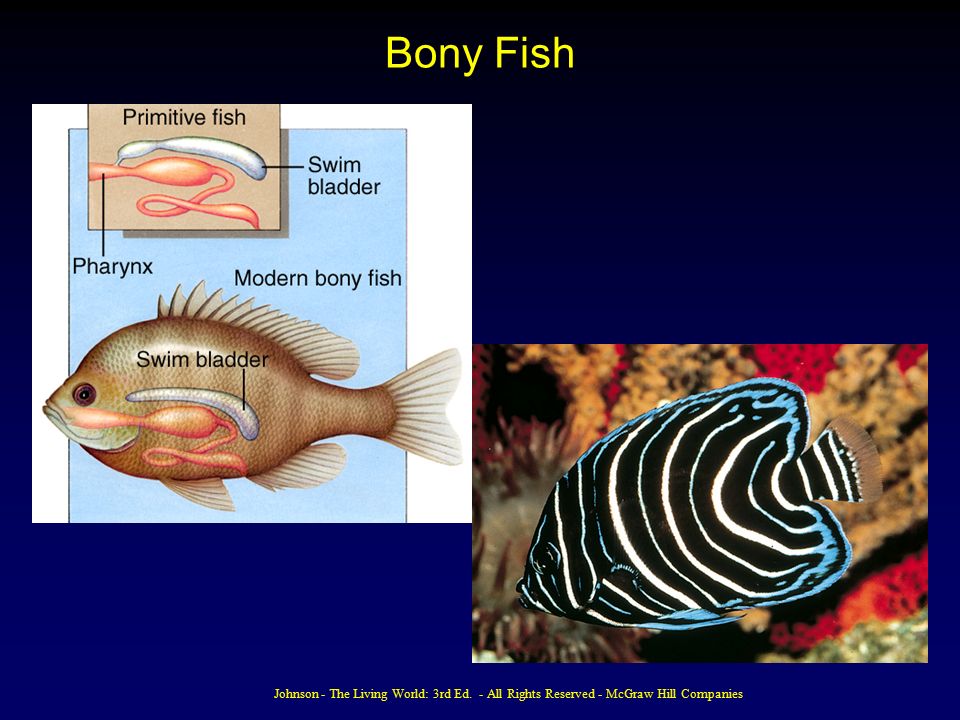 Bony Fish

Primitive fish

Swim bladder

Pharynx

Modern bony fish

Swim bladder

Johnson - The Living World: 3rd Ed. - All Rights Reserved - McGraw Hill Companies